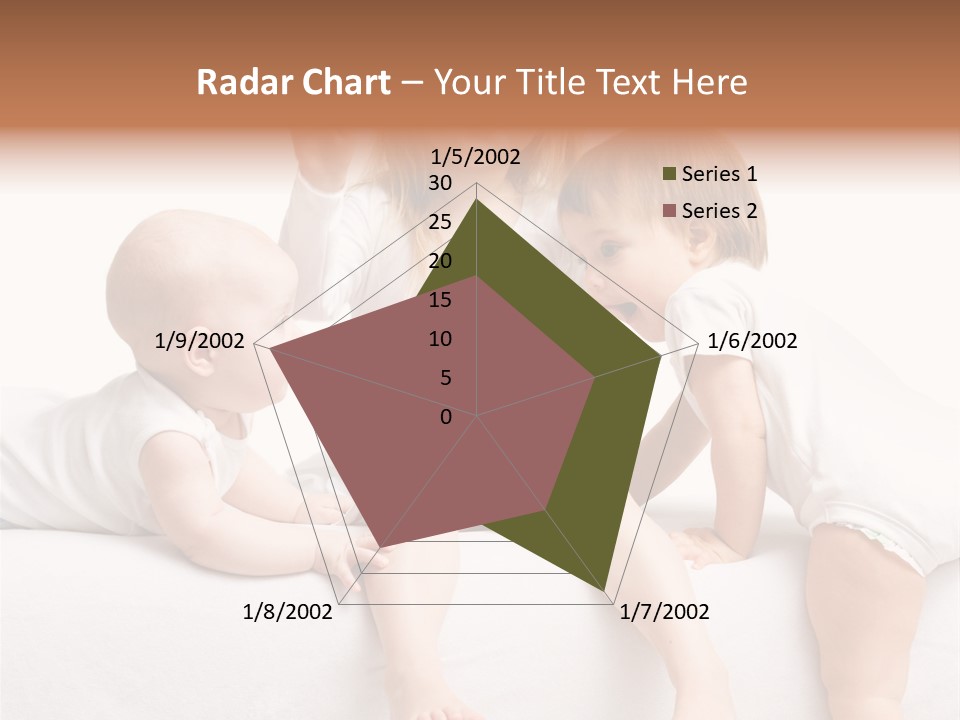 Radar Chart – Your Title Text Here

1/5/2002
30
25
20
15
10
5
0
1/6/2002
1/7/2002
1/8/2002
1/9/2002

Series 1
Series 2